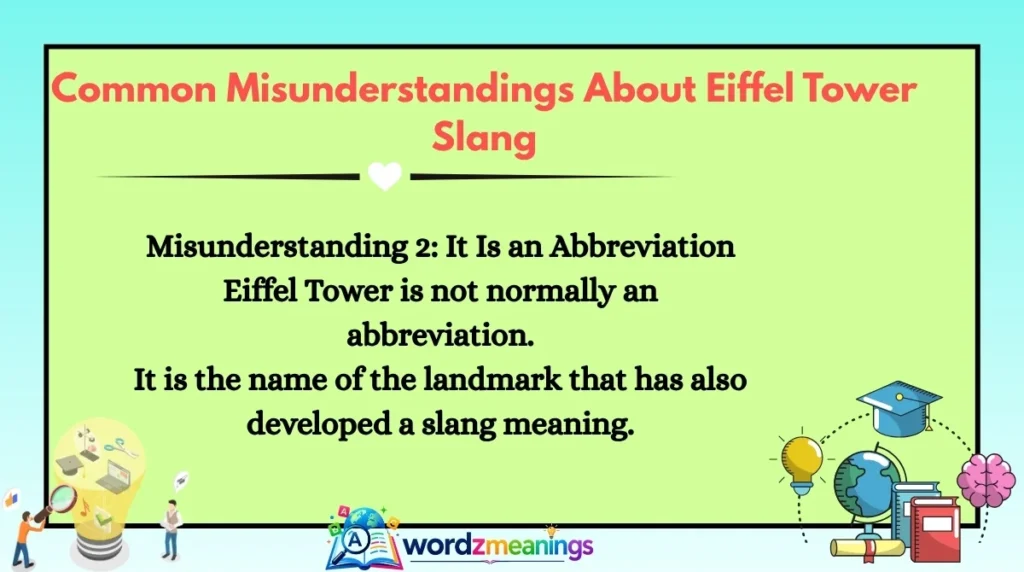 Common Misunderstandings About Eiffel Tower Slang

Misunderstanding 2: It Is an Abbreviation
Eiffel Tower is not normally an abbreviation.
It is the name of the landmark that has also developed a slang meaning.

wordzmeanings